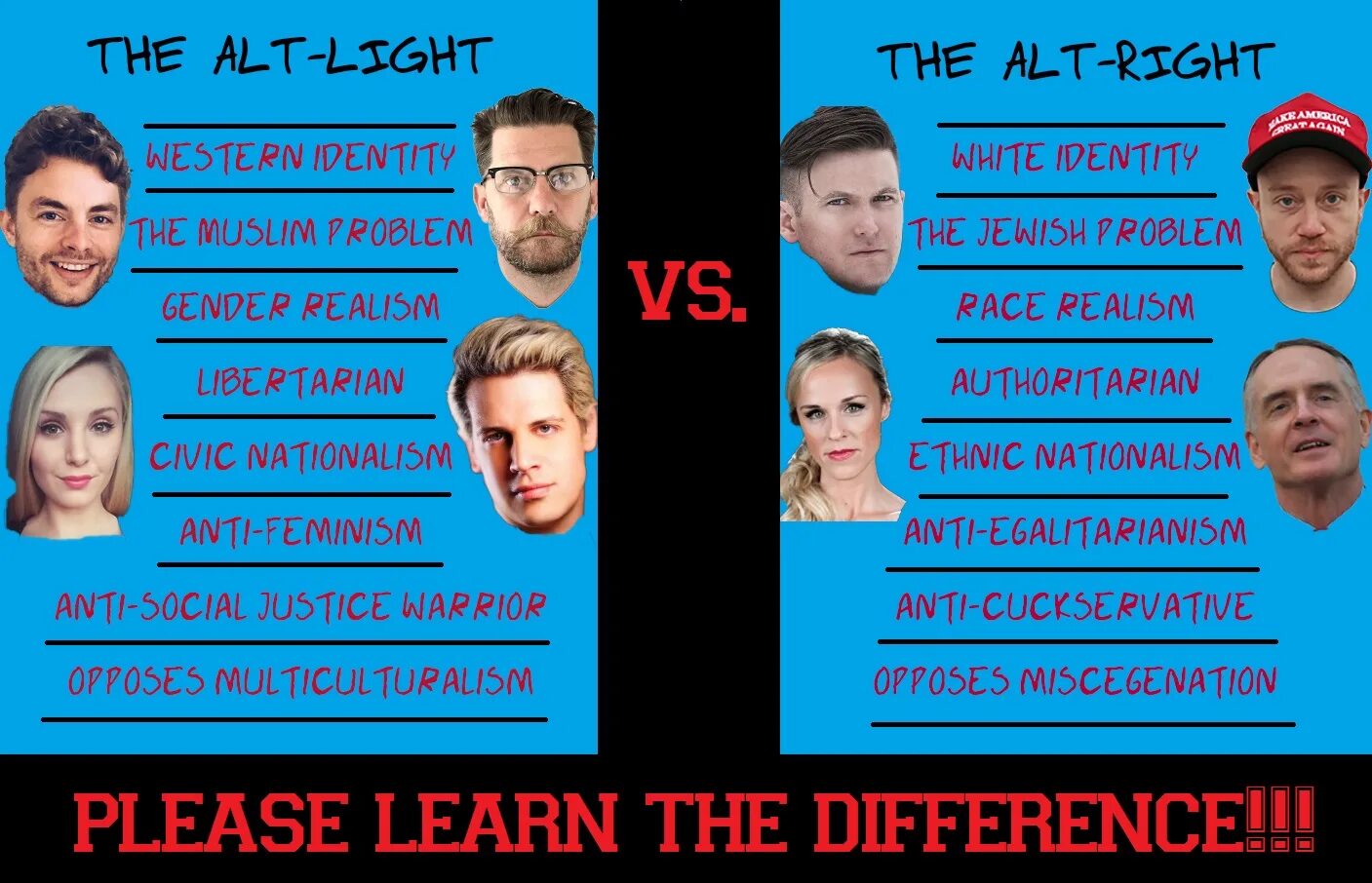 THE ALT-LIGHT

WESTERN IDENTITY
THE MUSLIM PROBLEM
GENDER REALISM
LIBERTARIAN
CIVIC NATIONALISM
ANTI-FEMINISM
ANTI-SOCIAL JUSTICE WARRIOR
OPPOSES MULTICULTURALISM

VS.

THE ALT-RIGHT

MAKE AMERICA GREAT AGAIN

WHITE IDENTITY
THE JEWISH PROBLEM
RACE REALISM
AUTHORITARIAN
ETHNIC NATIONALISM
ANTI-EGALITARIANISM
ANTI-CUCKSERVATIVE
OPPOSES MISCEGENATION

PLEASE LEARN THE DIFFERENCE!!!